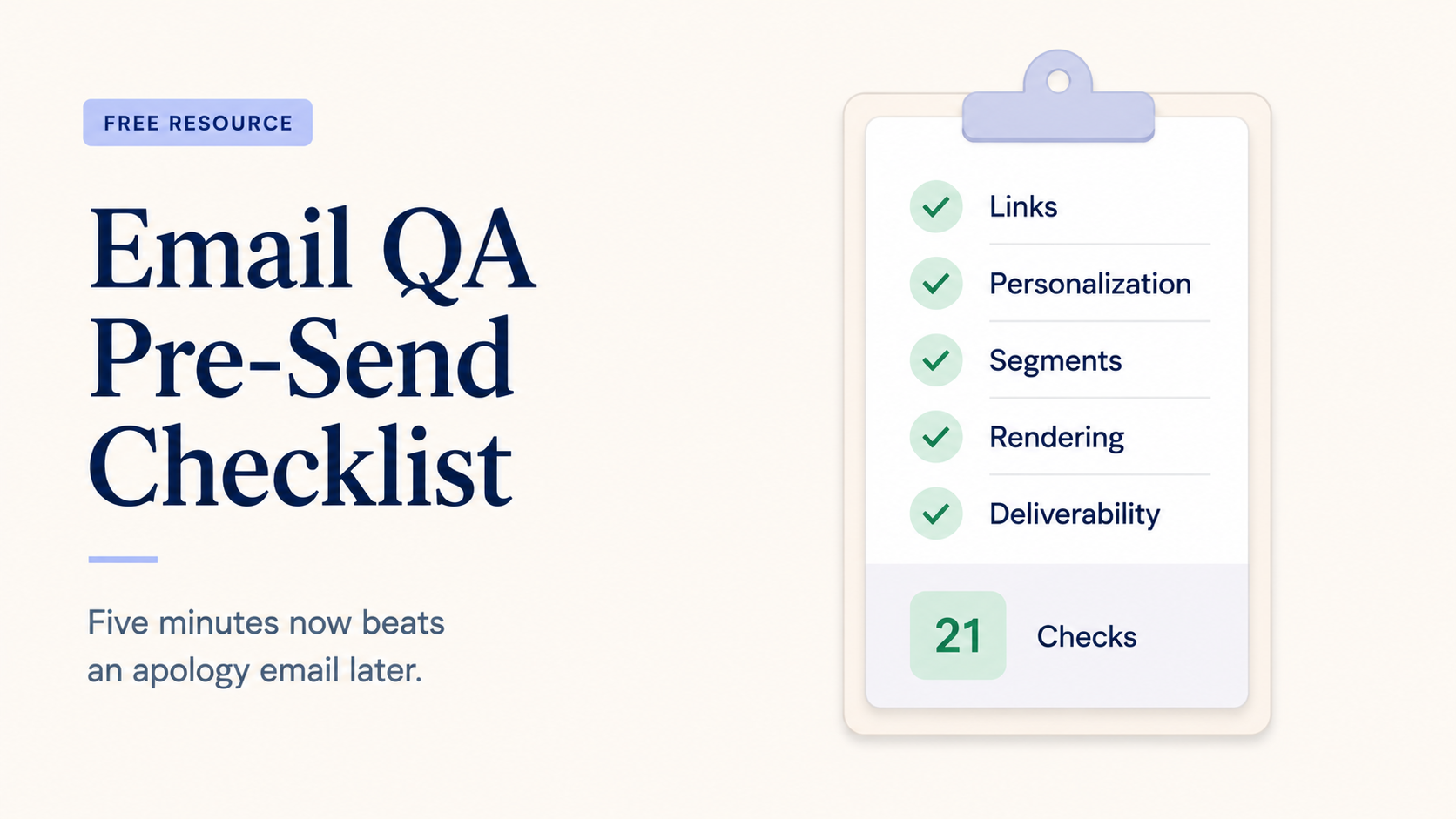 FREE RESOURCE

Email QA Pre-Send Checklist

Five minutes now beats an apology email later.

Links

Personalization

Segments

Rendering

Deliverability

21 Checks